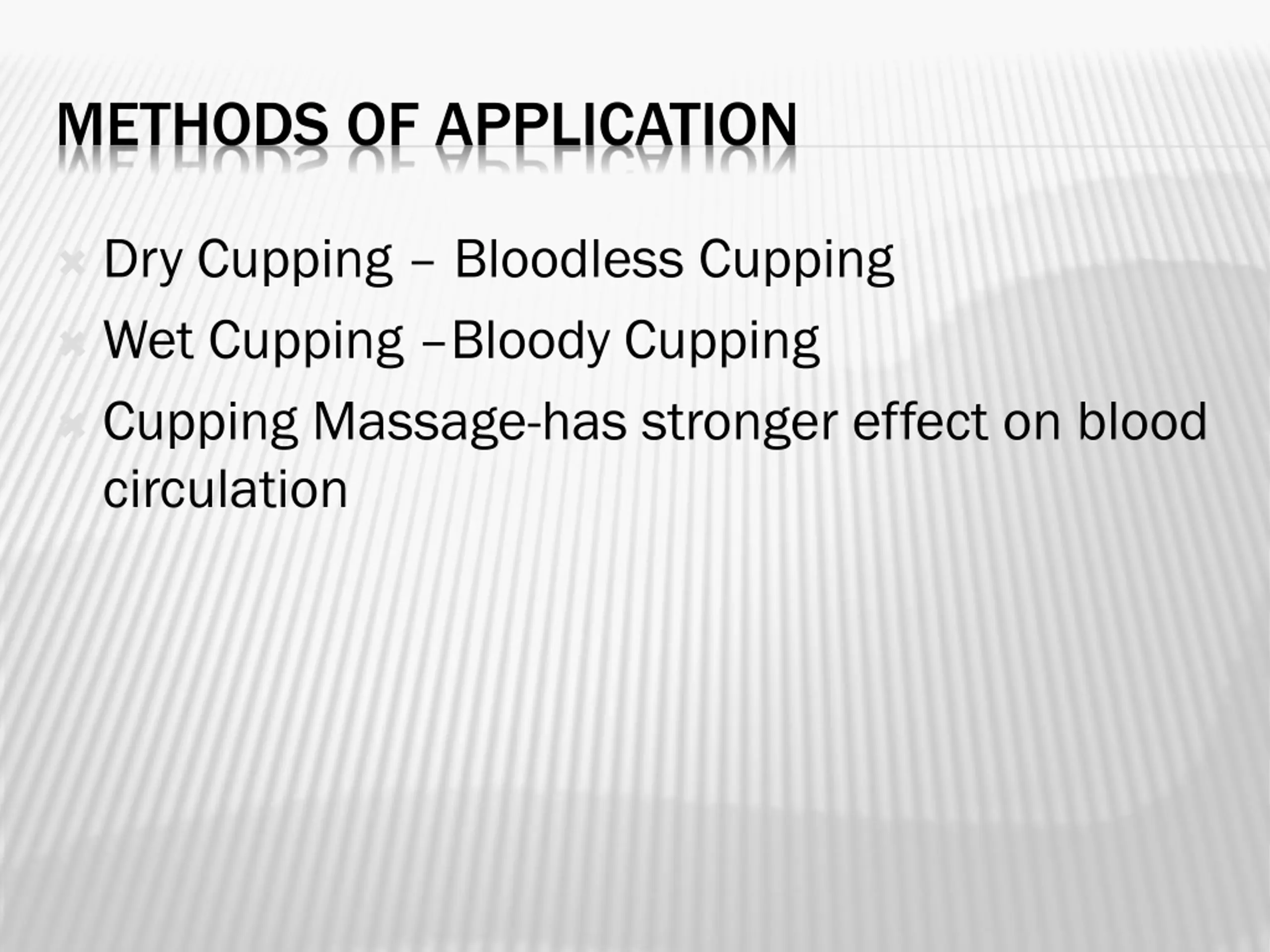 METHODS OF APPLICATION

Dry Cupping – Bloodless Cupping

Wet Cupping –Bloody Cupping

Cupping Massage-has stronger effect on blood circulation